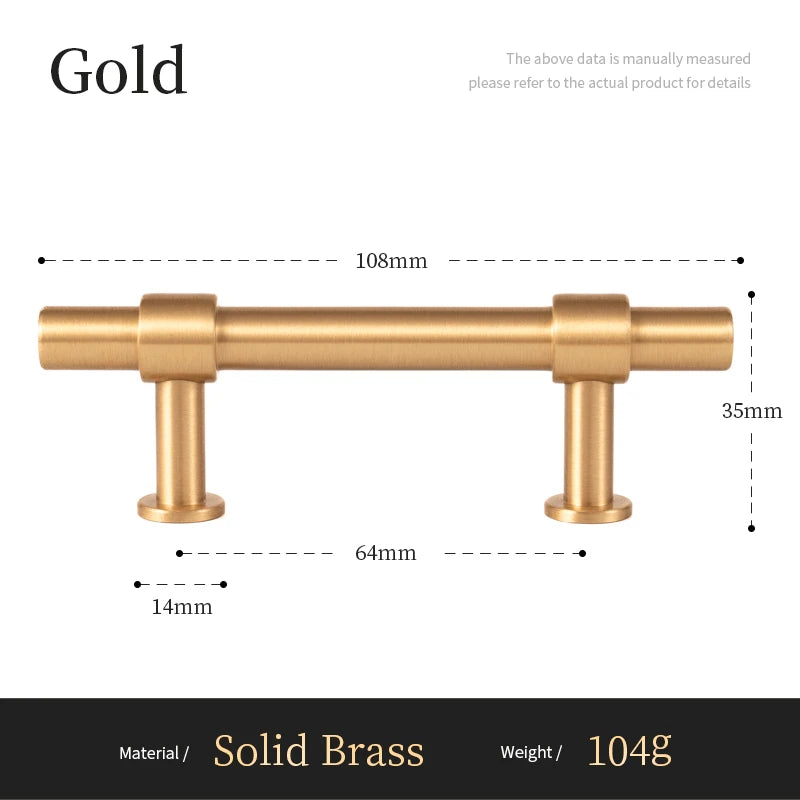 Gold

The above data is manually measured
please refer to the actual product for details

108mm

35mm

64mm

14mm

Material / Solid Brass Weight / 104g